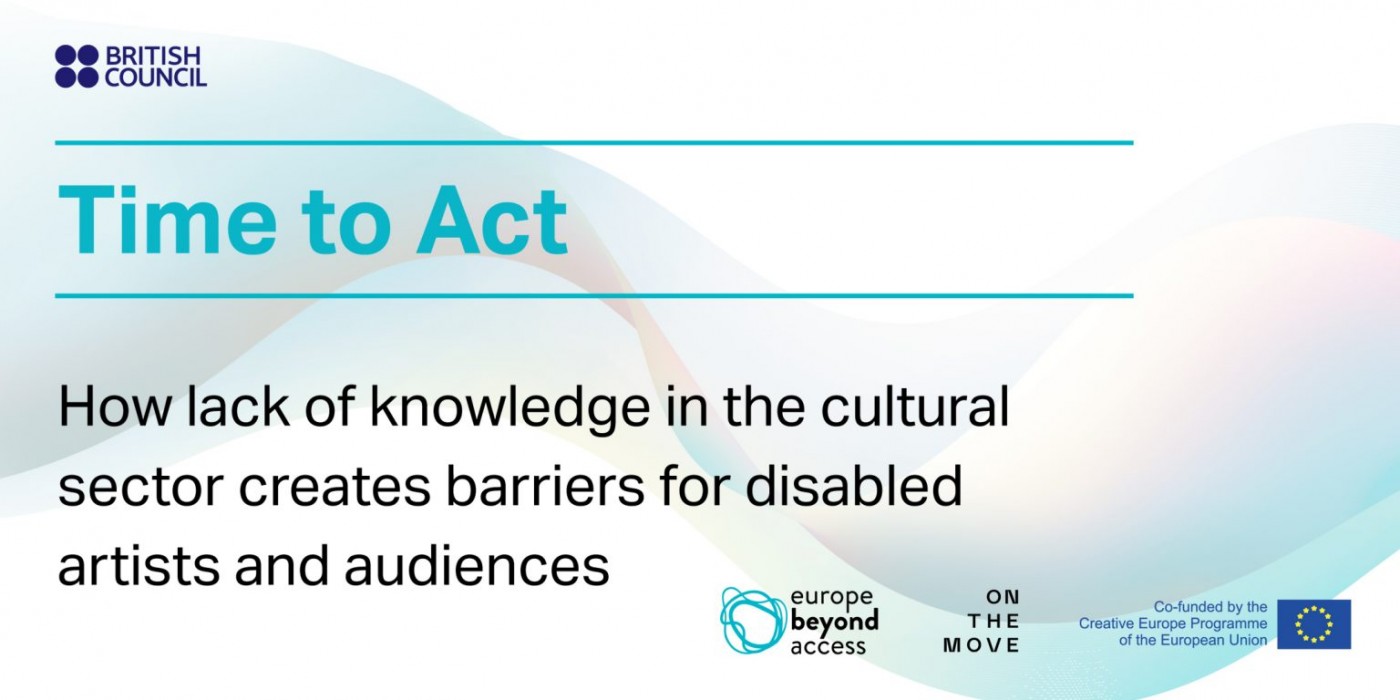 BRITISH COUNCIL

Time to Act

How lack of knowledge in the cultural sector creates barriers for disabled artists and audiences

europe beyond access

ON THE MOVE

Co-funded by the Creative Europe Programme of the European Union